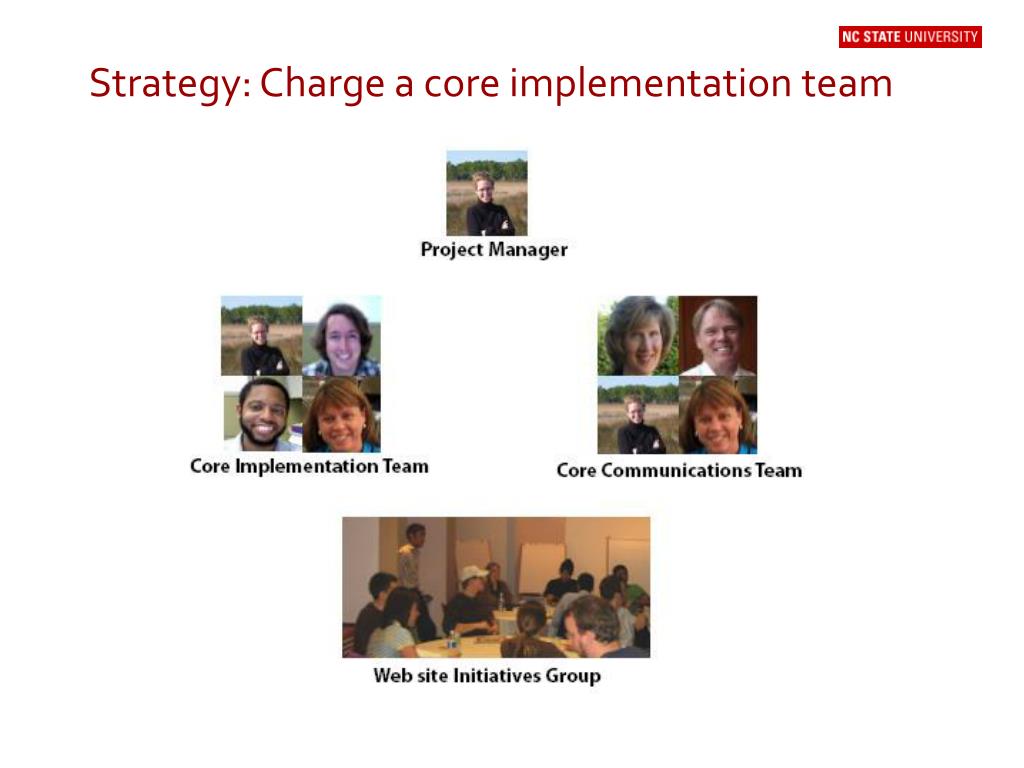 NC STATE UNIVERSITY

Strategy: Charge a core implementation team

Project Manager

Core Implementation Team

Core Communications Team

Web site Initiatives Group